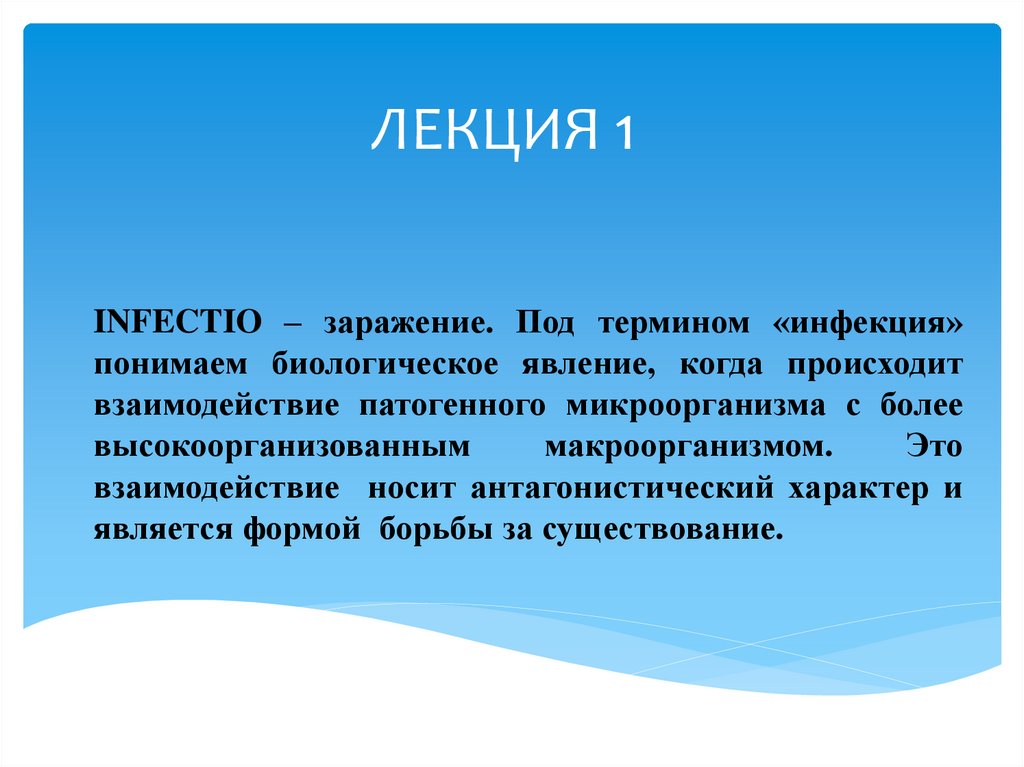 ЛЕКЦИЯ 1

INFECTIO – заражение. Под термином «инфекция» понимаем биологическое явление, когда происходит взаимодействие патогенного микроорганизма с более высокоорганизованным макроорганизмом. Это взаимодействие носит антагонистический характер и является формой борьбы за существование.